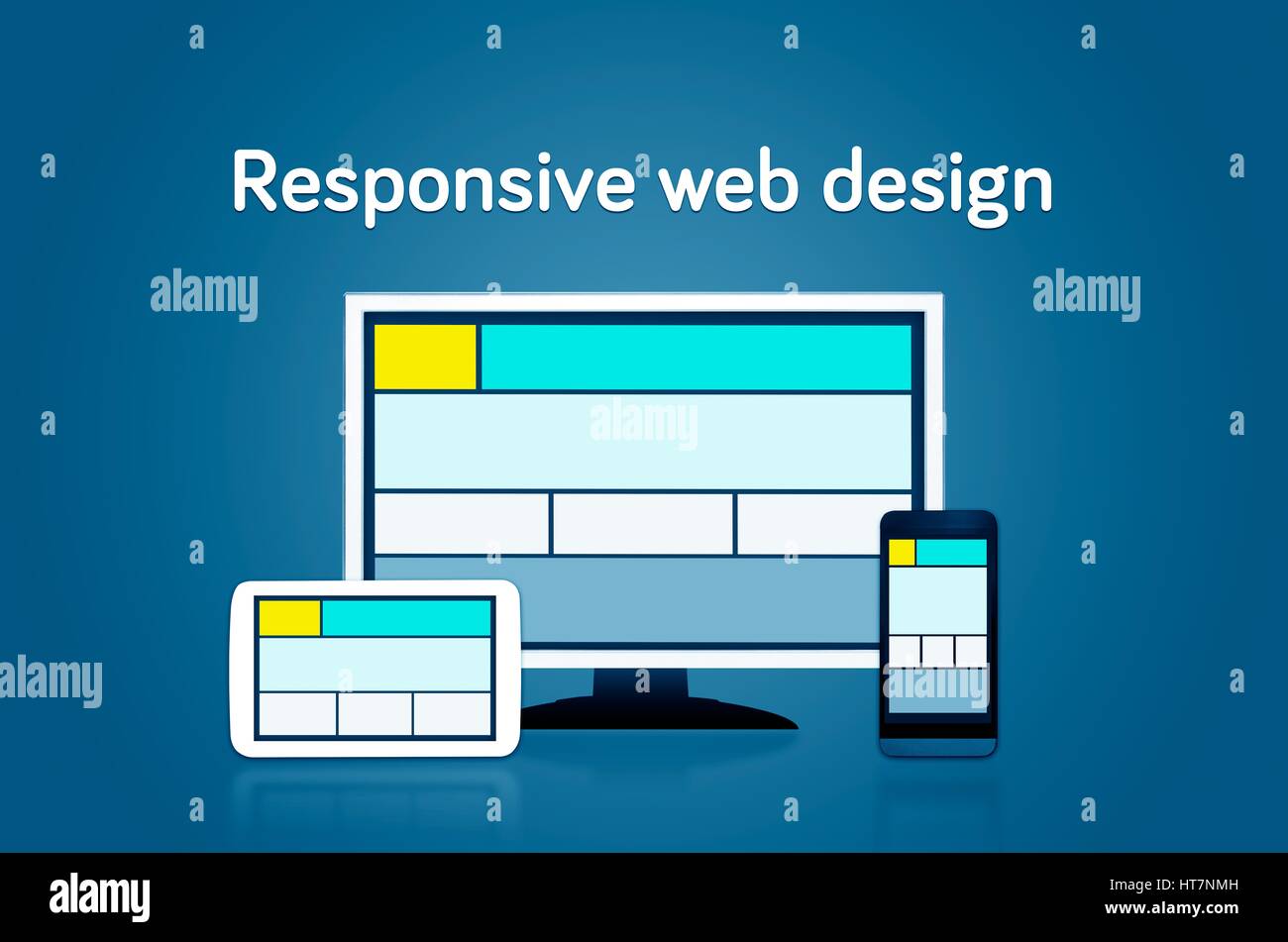 Responsive web design

alamy
alamy
alamy
alamy
alamy

alamy
HT7NMH
www.alamy.com